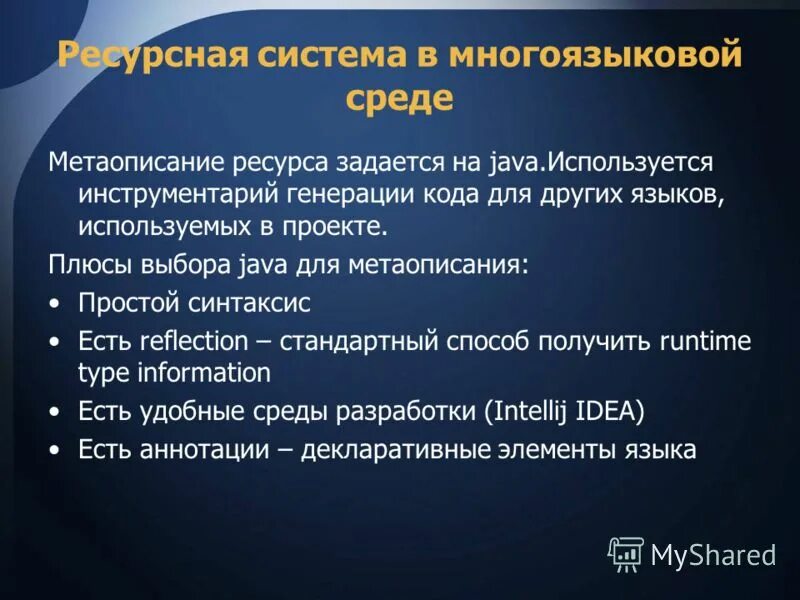 Ресурсная система в многоязыковой среде

Метаописание ресурса задается на java.Используется инструментарий генерации кода для других языков, используемых в проекте.

Плюсы выбора java для метаописания:

• Простой синтаксис
• Есть reflection – стандартный способ получить runtime type information
• Есть удобные среды разработки (Intellij IDEA)
• Есть аннотации – декларативные элементы языка

MyShared